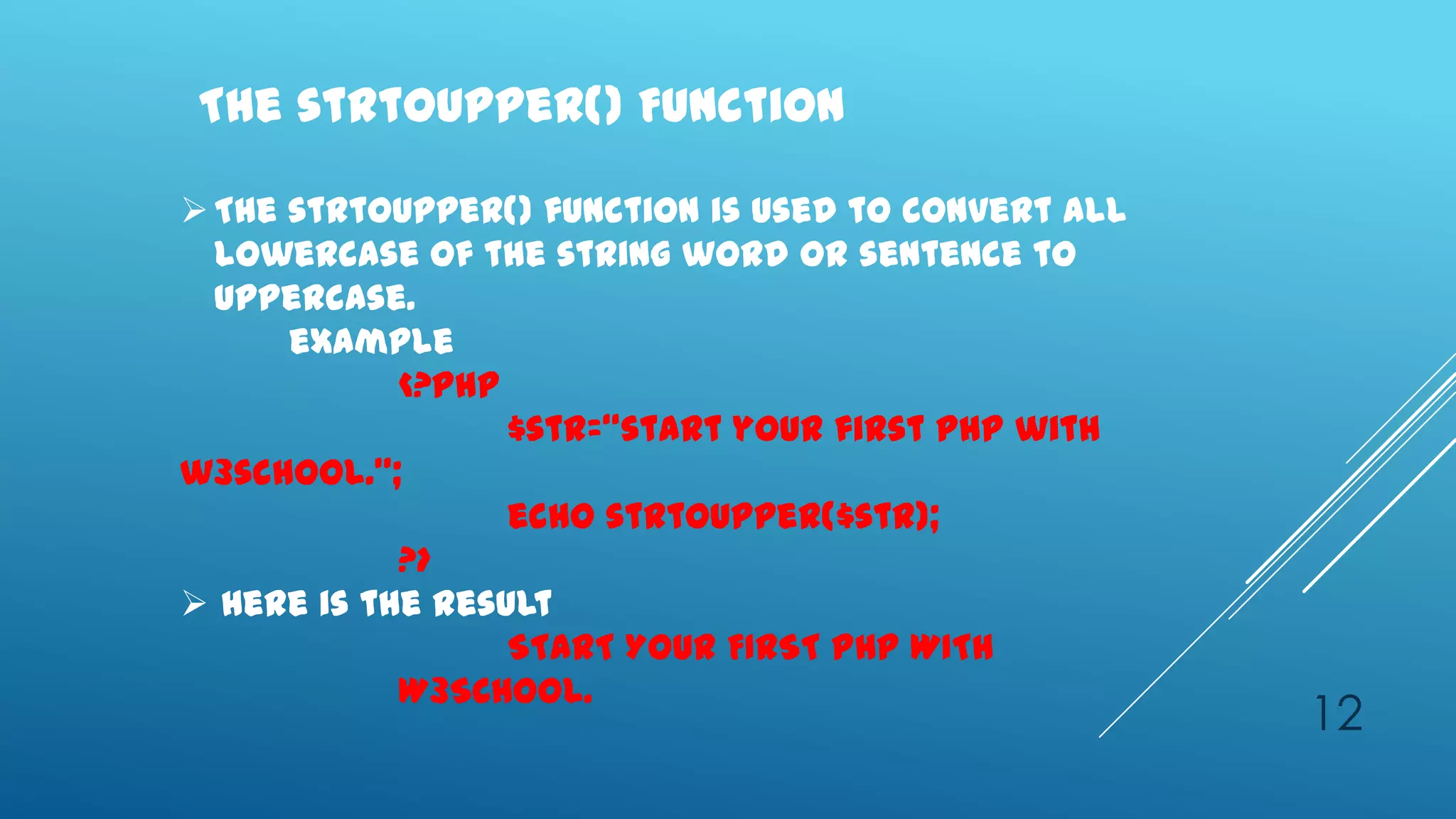 THE STRTOUPPER() FUNCTION

➢ THE STRTOUPPER() FUNCTION IS USED TO CONVERT ALL LOWERCASE OF THE STRING WORD OR SENTENCE TO UPPERCASE.

EXAMPLE

<?PHP

$STR="START YOUR FIRST PHP WITH W3SCHOOL.";

ECHO STRTOUPPER($STR);

?>

➢ HERE IS THE RESULT

START YOUR FIRST PHP WITH W3SCHOOL.

12